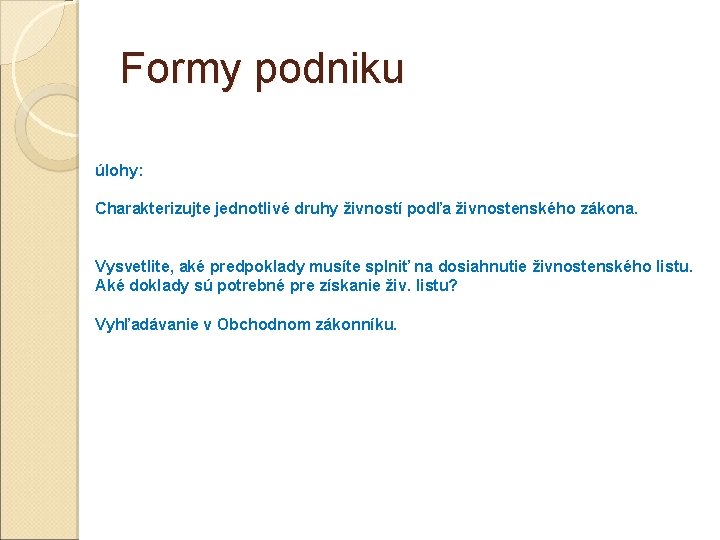 Formy podniku

úlohy:

Charakterizujte jednotlivé druhy živností podľa živnostenského zákona.

Vysvetlite, aké predpoklady musíte splniť na dosiahnutie živnostenského listu. Aké doklady sú potrebné pre získanie živ. listu?

Vyhľadávanie v Obchodnom zákonníku.